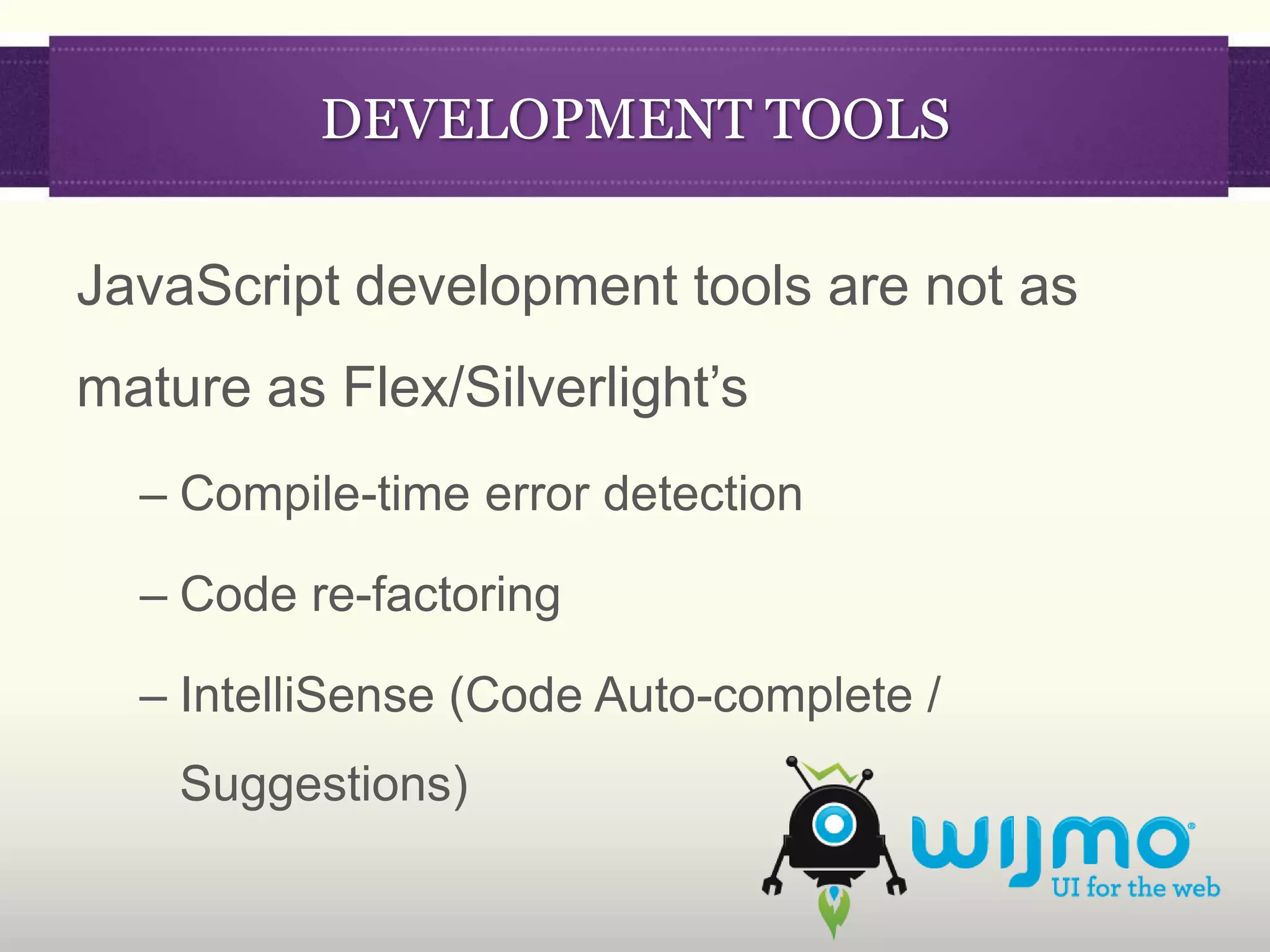 DEVELOPMENT TOOLS

JavaScript development tools are not as mature as Flex/Silverlight's

– Compile-time error detection

– Code re-factoring

– IntelliSense (Code Auto-complete / Suggestions)

wijmo®
UI for the web